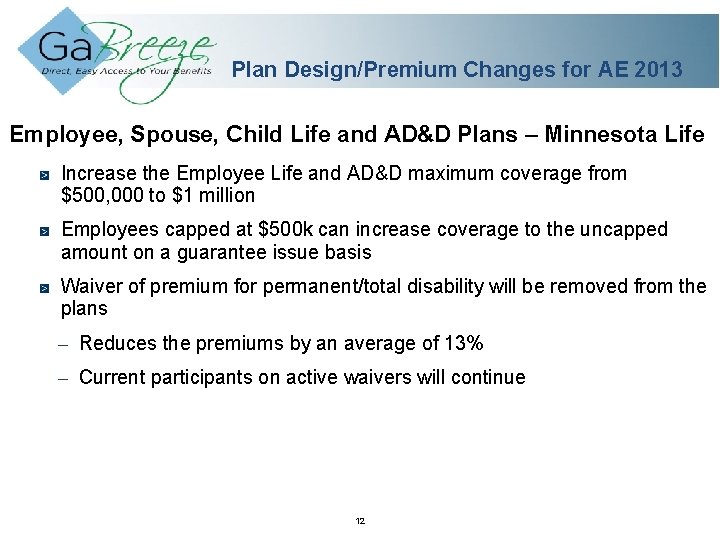 GaBreeze
Direct, Easy Access to Your Benefits

Plan Design/Premium Changes for AE 2013

Employee, Spouse, Child Life and AD&D Plans – Minnesota Life

Increase the Employee Life and AD&D maximum coverage from \$500,000 to \$1 million

Employees capped at \$500k can increase coverage to the uncapped amount on a guarantee issue basis

Waiver of premium for permanent/total disability will be removed from the plans

– Reduces the premiums by an average of 13%

– Current participants on active waivers will continue

12